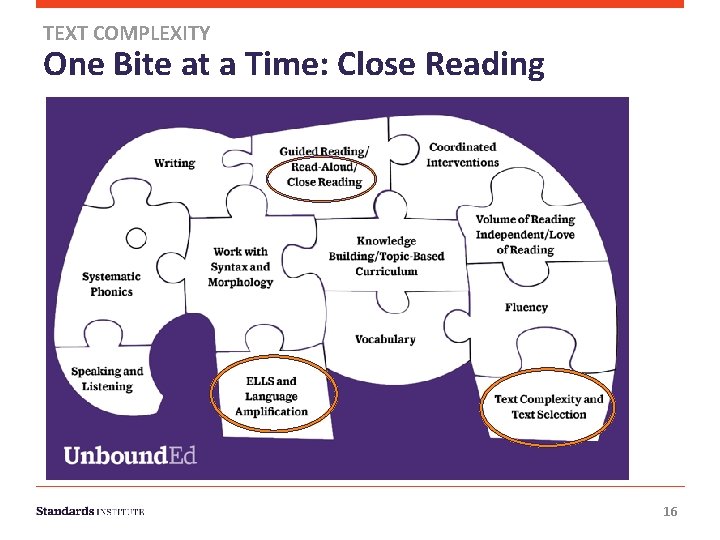 TEXT COMPLEXITY

One Bite at a Time: Close Reading

Writing

Guided Reading/ Read-Aloud/ Close Reading

Coordinated Interventions

Systematic Phonics

Work with Syntax and Morphology

Knowledge Building/Topic-Based Curriculum

Volume of Reading Independent/Love of Reading

Fluency

Vocabulary

Speaking and Listening

ELLS and Language Amplification

Text Complexity and Text Selection

UnboundEd

Standards INSTITUTE

16